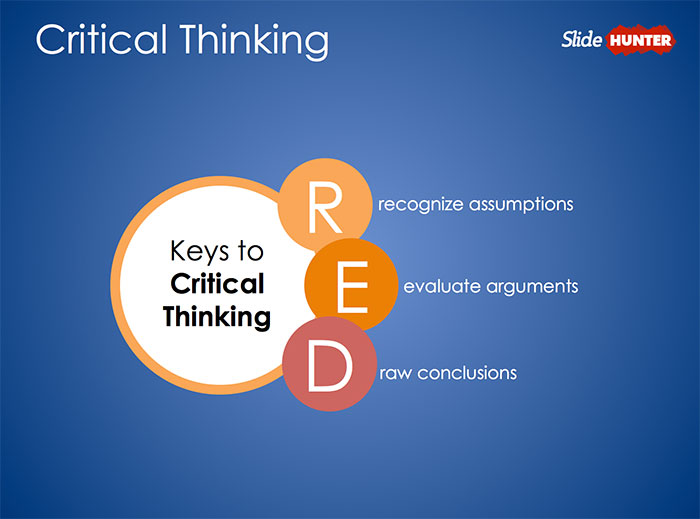 Critical Thinking

Slide HUNTER

Keys to Critical Thinking

R recognize assumptions

E evaluate arguments

D raw conclusions